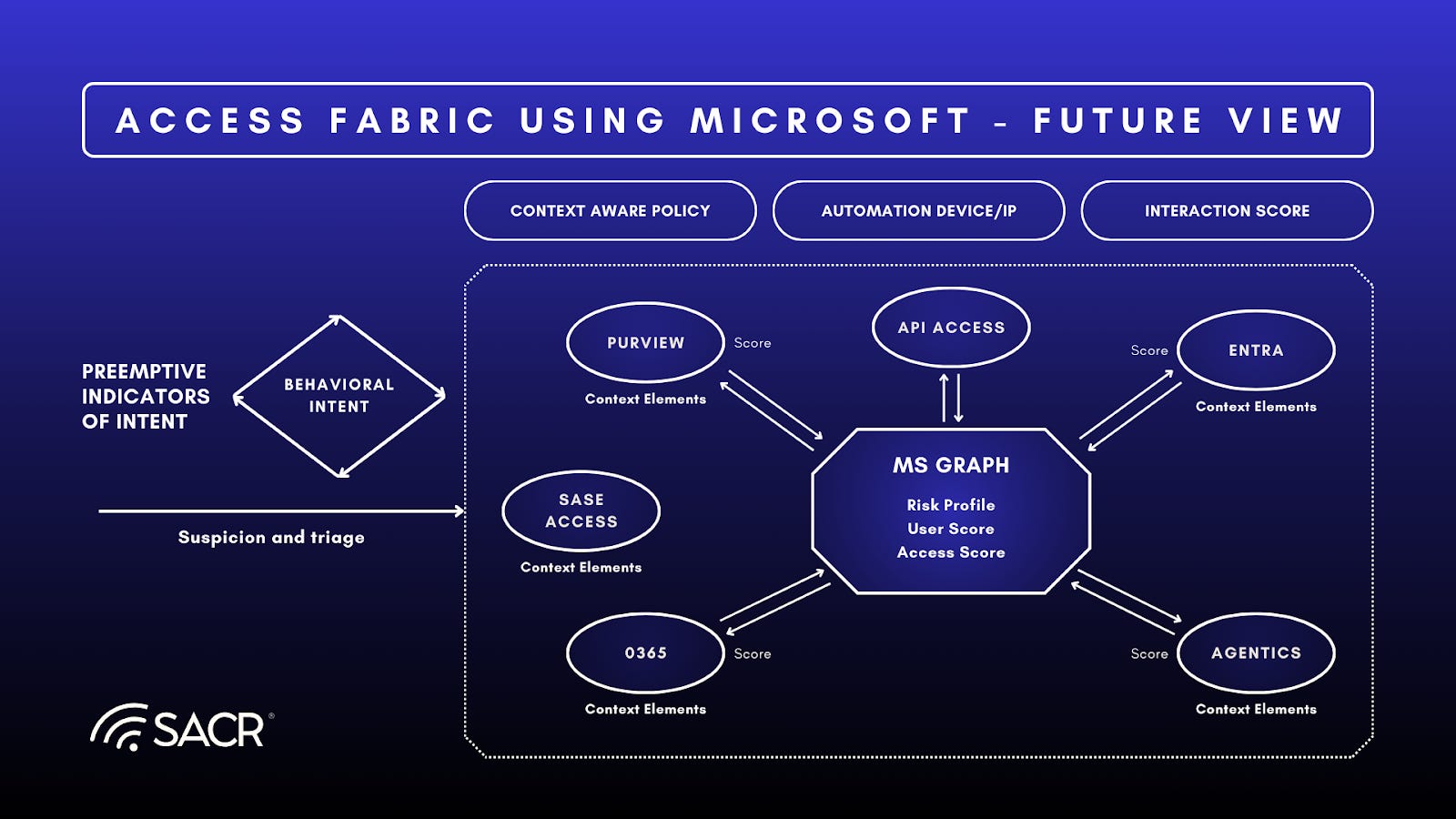 ACCESS FABRIC USING MICROSOFT - FUTURE VIEW

CONTEXT AWARE POLICY

AUTOMATION DEVICE/IP

INTERACTION SCORE

PREEMPTIVE INDICATORS OF INTENT

BEHAVIORAL INTENT

Suspicion and triage

PURVIEW
Score
Context Elements

API ACCESS

Score
ENTRA
Context Elements

SASE ACCESS
Context Elements

MS GRAPH
Risk Profile
User Score
Access Score

0365
Score
Context Elements

Score
AGENTICS
Context Elements

SACR